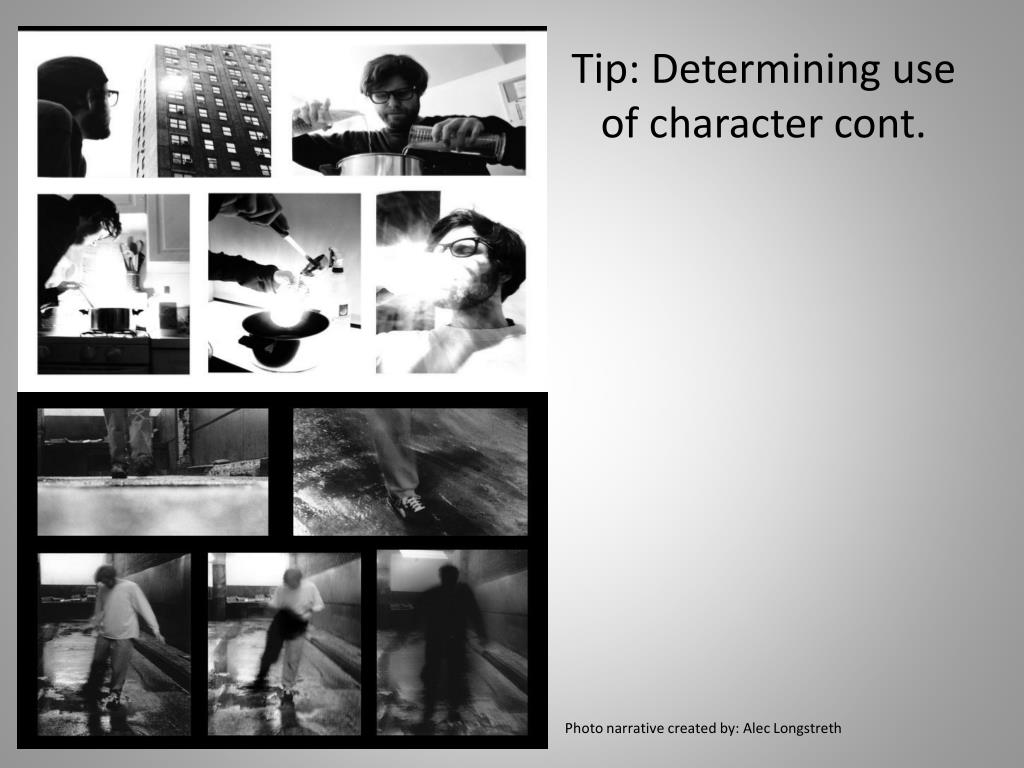 Tip: Determining use of character cont.

Photo narrative created by: Alec Longstreth